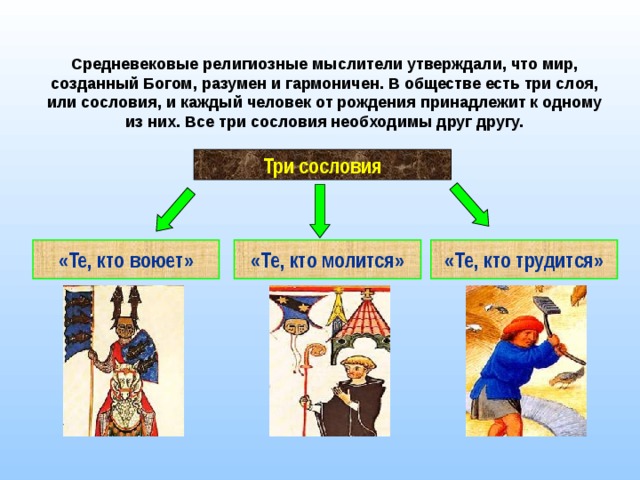 Средневековые религиозные мыслители утверждали, что мир, созданный Богом, разумен и гармоничен. В обществе есть три слоя, или сословия, и каждый человек от рождения принадлежит к одному из них. Все три сословия необходимы друг другу.

Три сословия

«Те, кто воюет»

«Те, кто молится»

«Те, кто трудится»